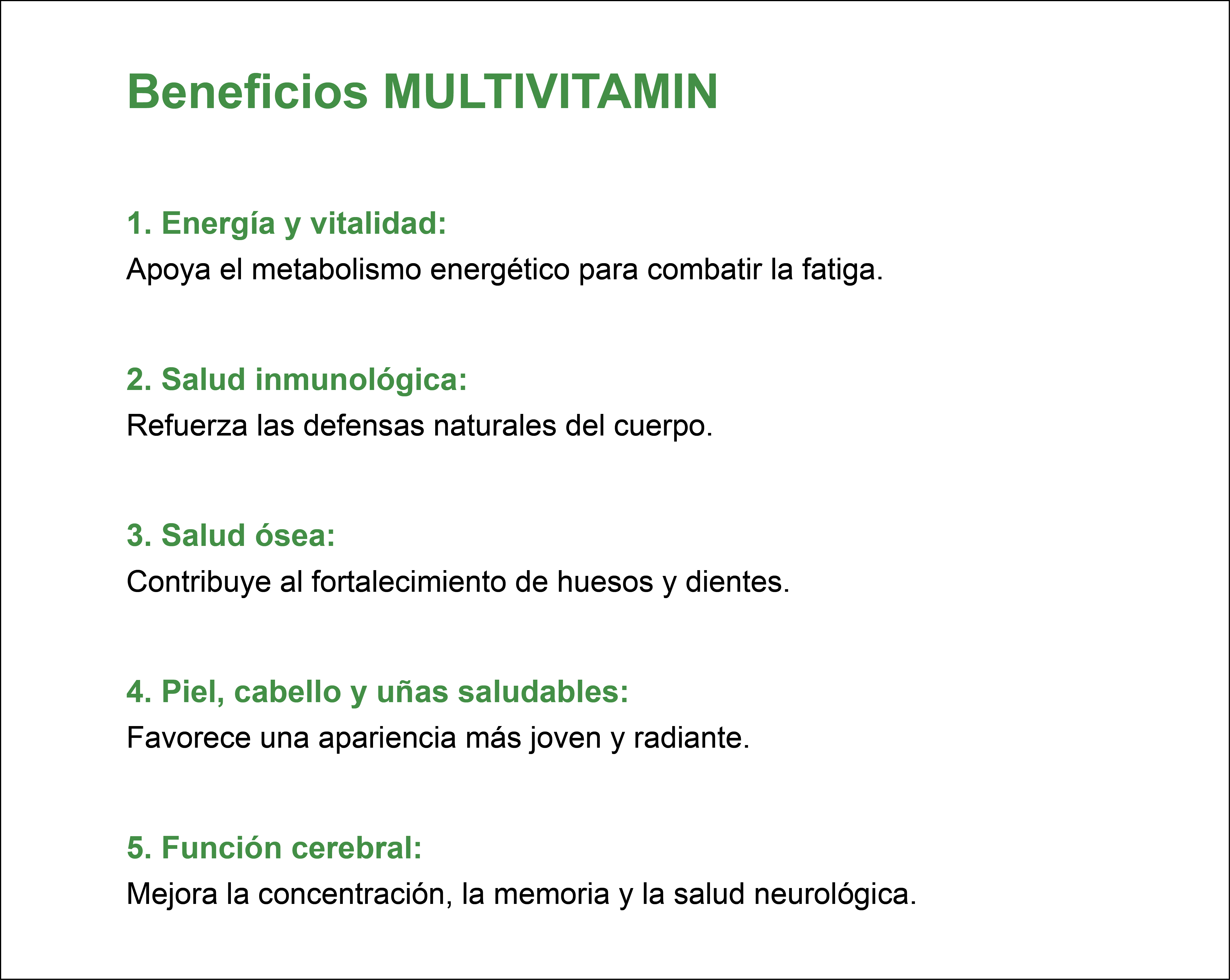 Beneficios MULTIVITAMIN

1. Energía y vitalidad:
Apoya el metabolismo energético para combatir la fatiga.

2. Salud inmunológica:
Refuerza las defensas naturales del cuerpo.

3. Salud ósea:
Contribuye al fortalecimiento de huesos y dientes.

4. Piel, cabello y uñas saludables:
Favorece una apariencia más joven y radiante.

5. Función cerebral:
Mejora la concentración, la memoria y la salud neurológica.